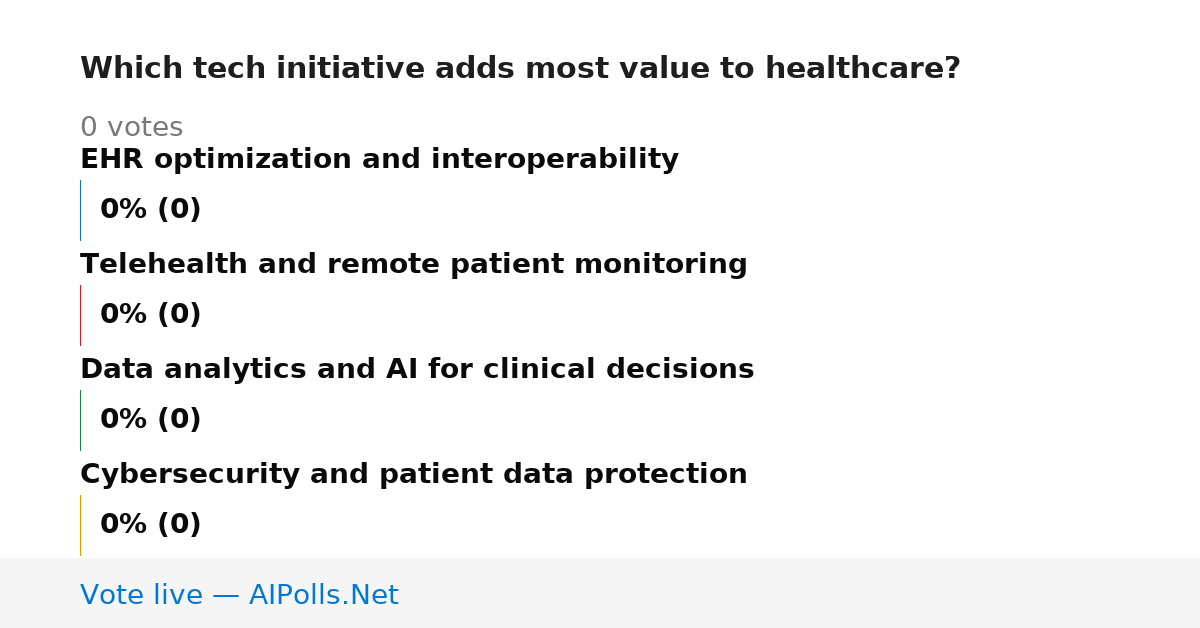 Which tech initiative adds most value to healthcare?

0 votes

EHR optimization and interoperability

0% (0)

Telehealth and remote patient monitoring

0% (0)

Data analytics and AI for clinical decisions

0% (0)

Cybersecurity and patient data protection

0% (0)

Vote live — AIPolls.Net